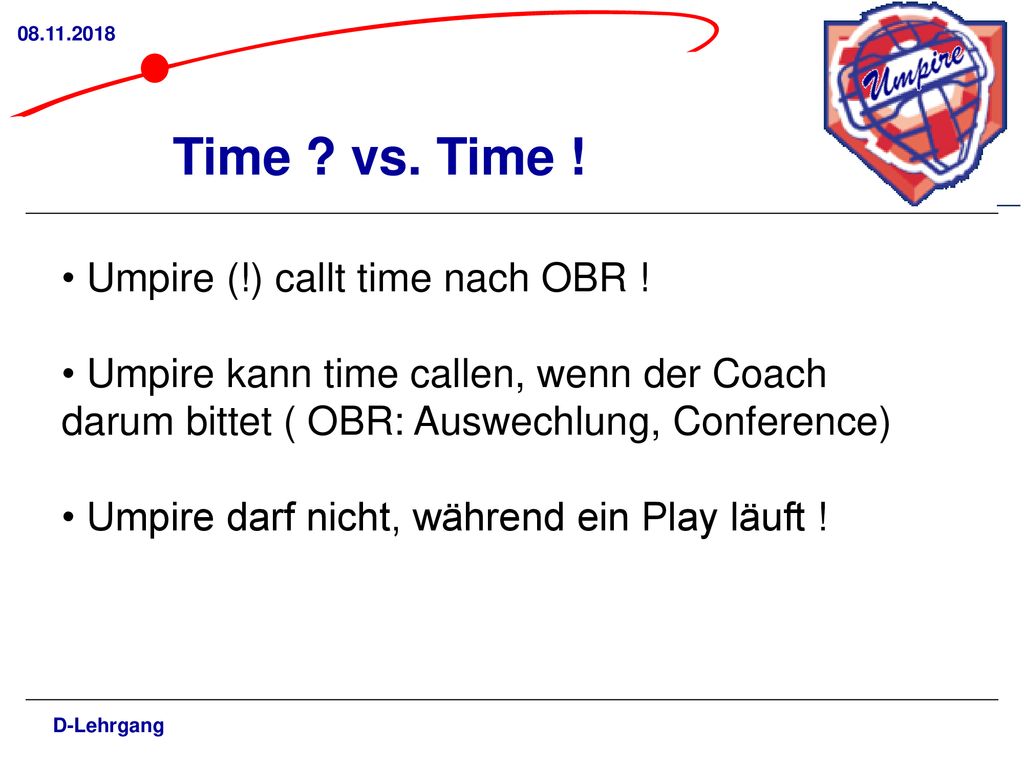 08.11.2018

Umpire

Time ? vs. Time !

• Umpire (!) callt time nach OBR !

• Umpire kann time callen, wenn der Coach darum bittet ( OBR: Auswechlung, Conference)

• Umpire darf nicht, während ein Play läuft !

D-Lehrgang